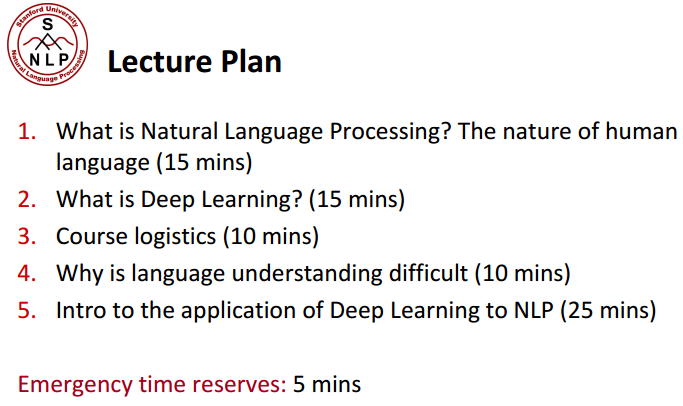 Stanford University
S
NLP
Natural Language Processing

Lecture Plan

1. What is Natural Language Processing? The nature of human language (15 mins)
2. What is Deep Learning? (15 mins)
3. Course logistics (10 mins)
4. Why is language understanding difficult (10 mins)
5. Intro to the application of Deep Learning to NLP (25 mins)

Emergency time reserves: 5 mins